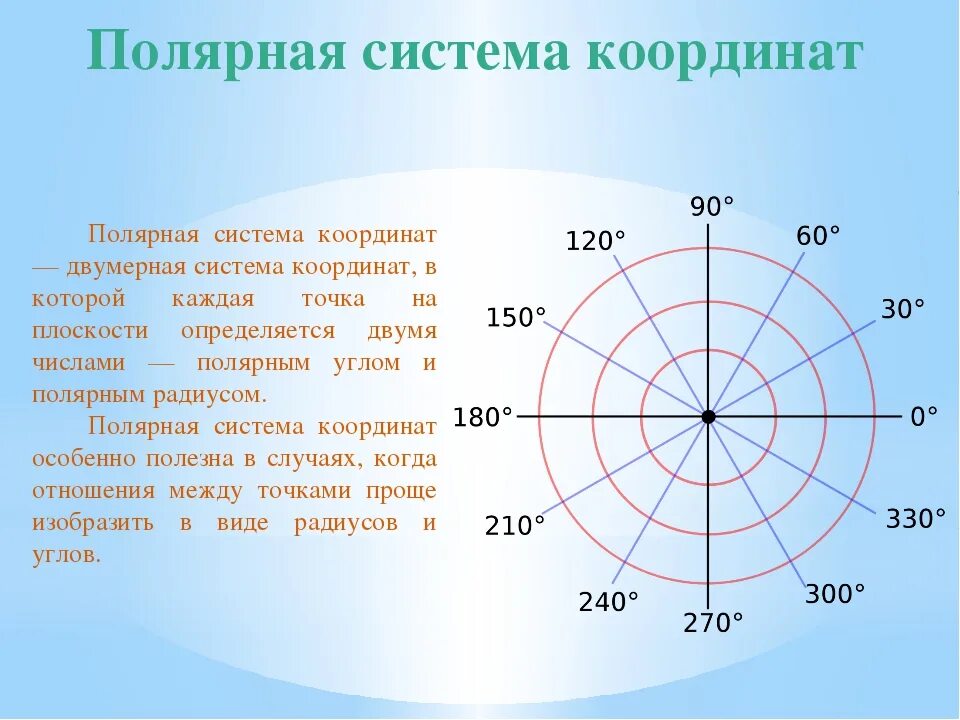 Полярная система координат

Полярная система координат — двумерная система координат, в которой каждая точка на плоскости определяется двумя числами — полярным углом и полярным радиусом.

Полярная система координат особенно полезна в случаях, когда отношения между точками проще изобразить в виде радиусов и углов.

90°
120°
60°
150°
30°
180°
0°
210°
330°
240°
300°
270°